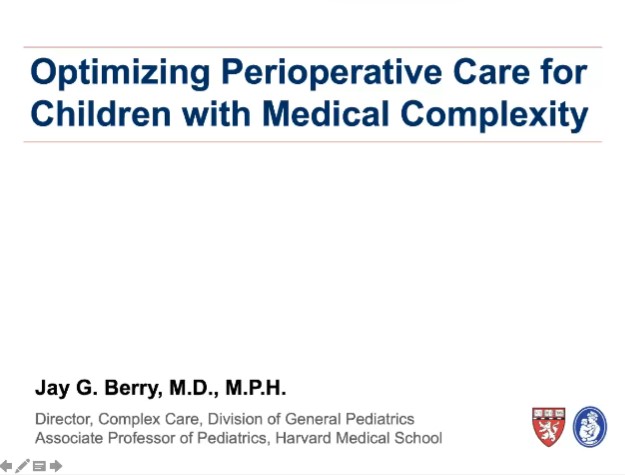 Optimizing Perioperative Care for Children with Medical Complexity

Jay G. Berry, M.D., M.P.H.

Director, Complex Care, Division of General Pediatrics
Associate Professor of Pediatrics, Harvard Medical School